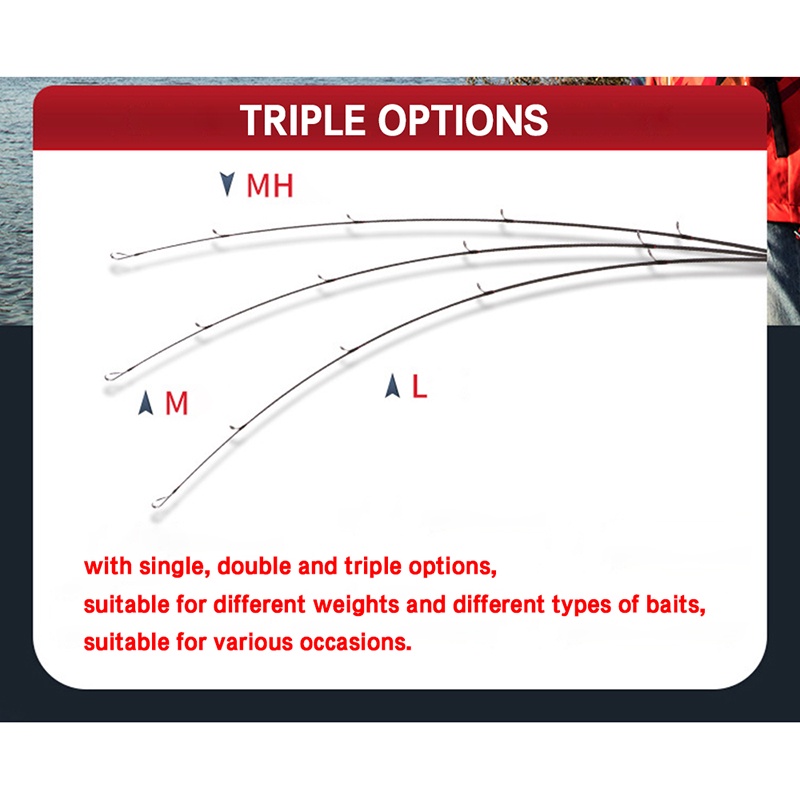 TRIPLE OPTIONS

MH

M

L

with single, double and triple options,
suitable for different weights and different types of baits,
suitable for various occasions.